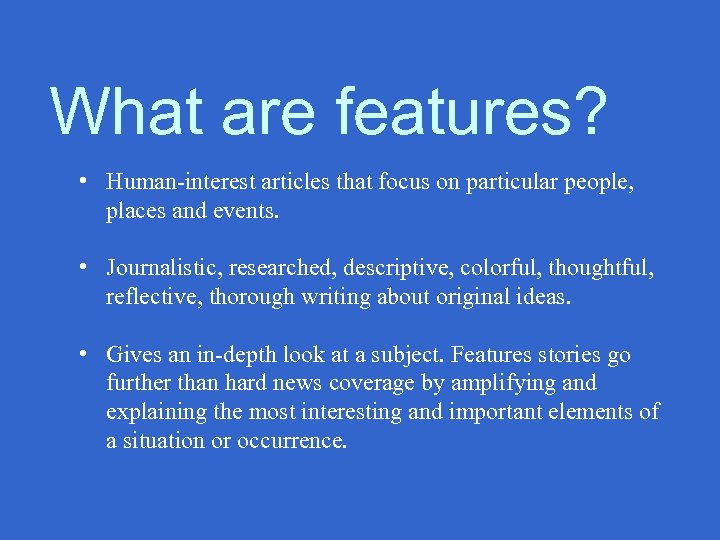 What are features?

• Human-interest articles that focus on particular people, places and events.

• Journalistic, researched, descriptive, colorful, thoughtful, reflective, thorough writing about original ideas.

• Gives an in-depth look at a subject. Features stories go further than hard news coverage by amplifying and explaining the most interesting and important elements of a situation or occurrence.